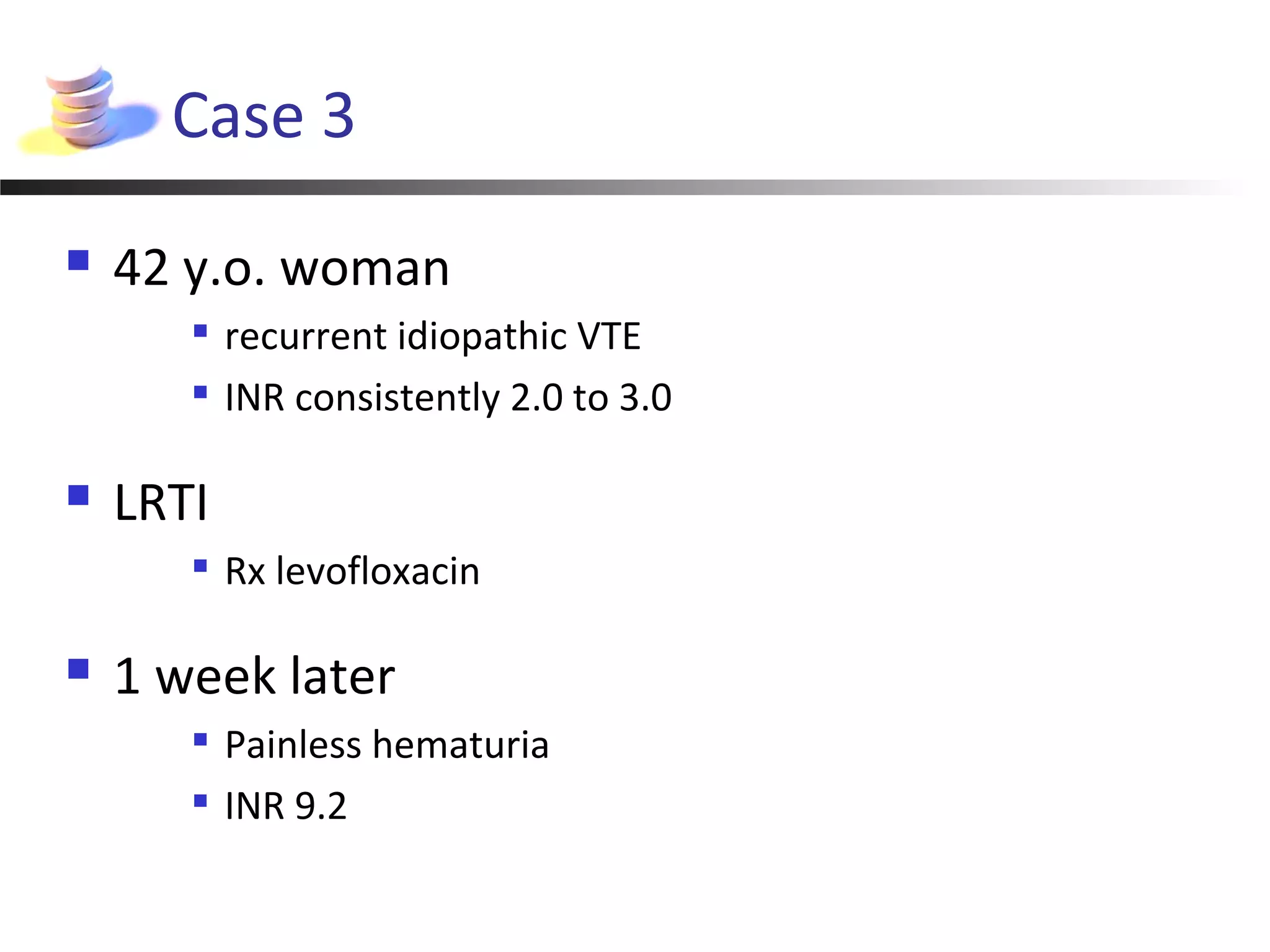 Case 3

- 42 y.o. woman
  - recurrent idiopathic VTE
  - INR consistently 2.0 to 3.0

- LRTI
  - Rx levofloxacin

- 1 week later
  - Painless hematuria
  - INR 9.2